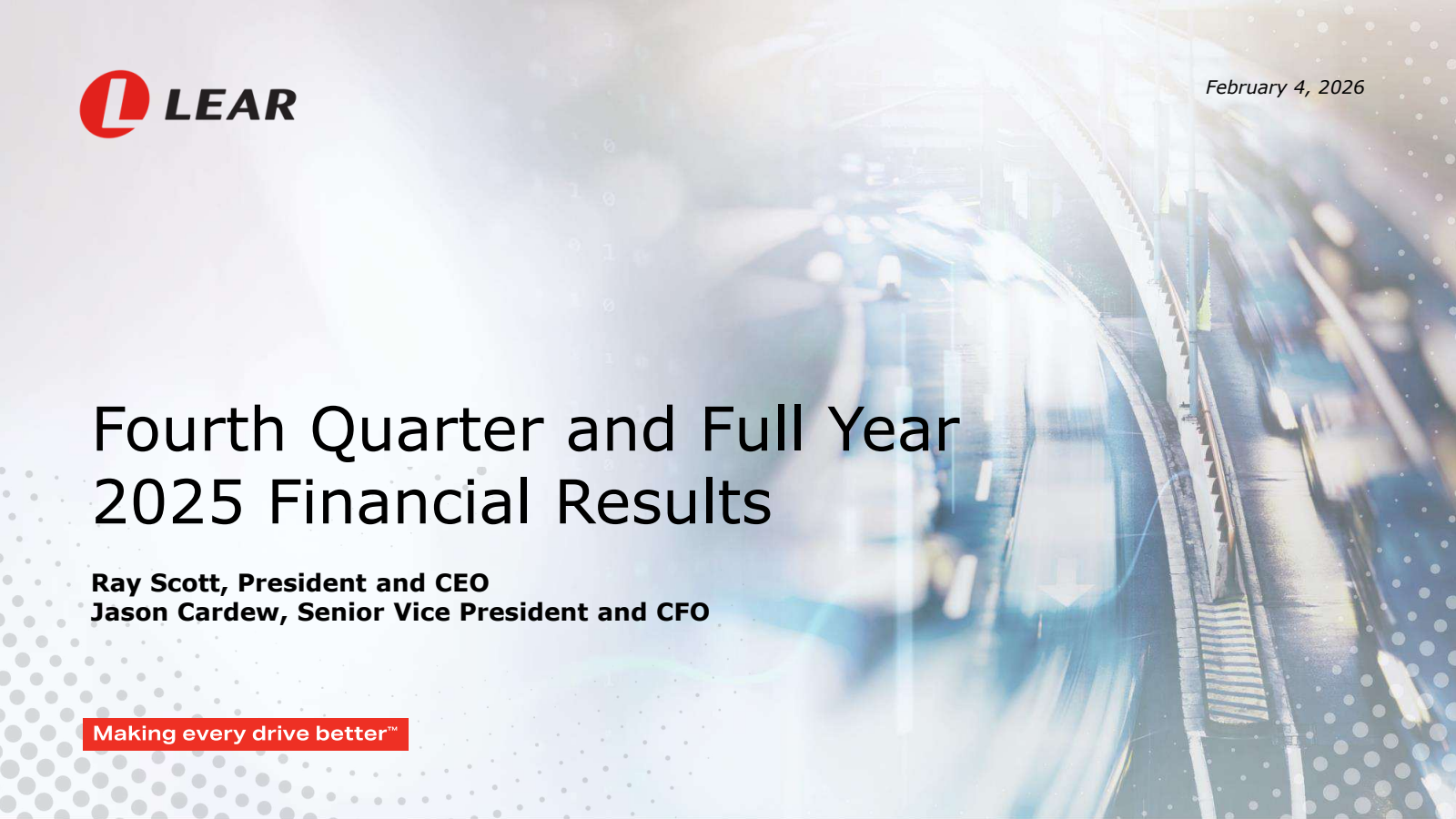 LEAR

February 4, 2026

Fourth Quarter and Full Year 2025 Financial Results

Ray Scott, President and CEO
Jason Cardew, Senior Vice President and CFO

Making every drive better™